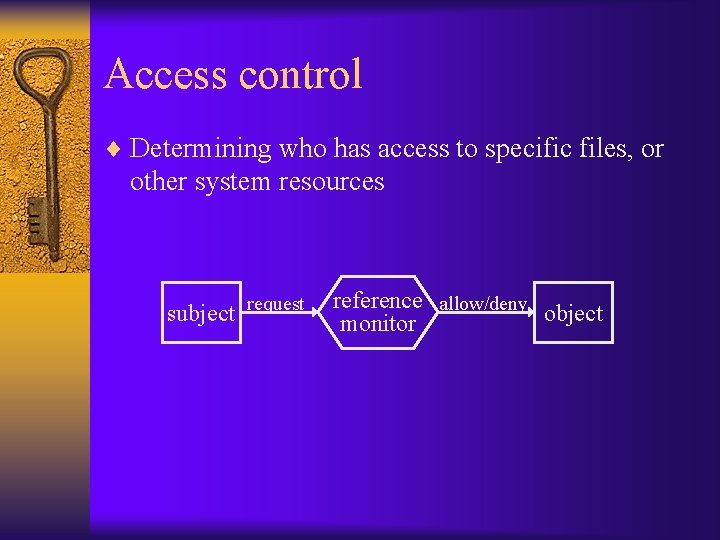 Access control

♦ Determining who has access to specific files, or other system resources

subject

request

reference monitor

allow/deny

object